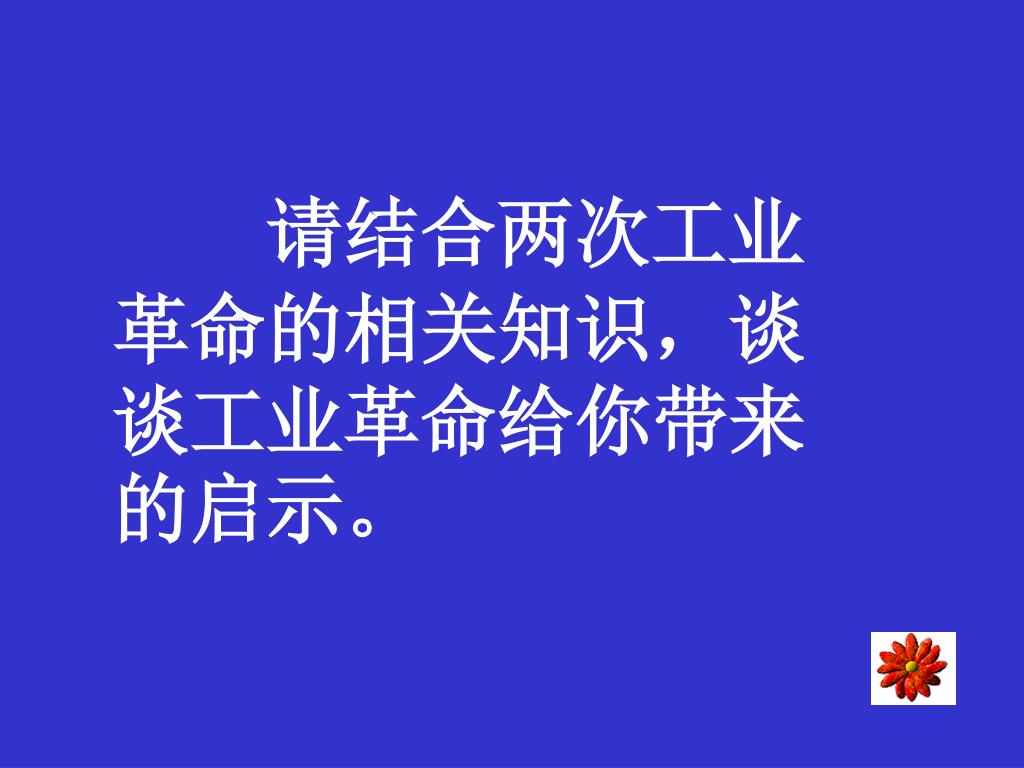 请结合两次工业革命的相关知识，谈谈工业革命给你带来的启示。